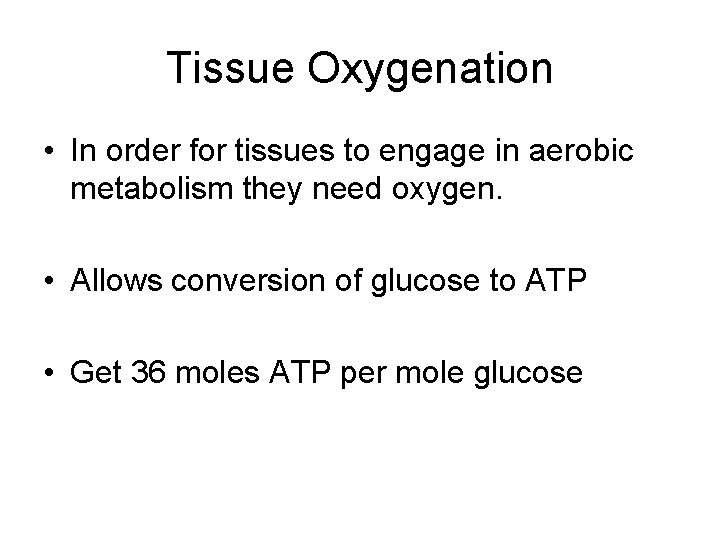 Tissue Oxygenation

• In order for tissues to engage in aerobic metabolism they need oxygen.

• Allows conversion of glucose to ATP

• Get 36 moles ATP per mole glucose